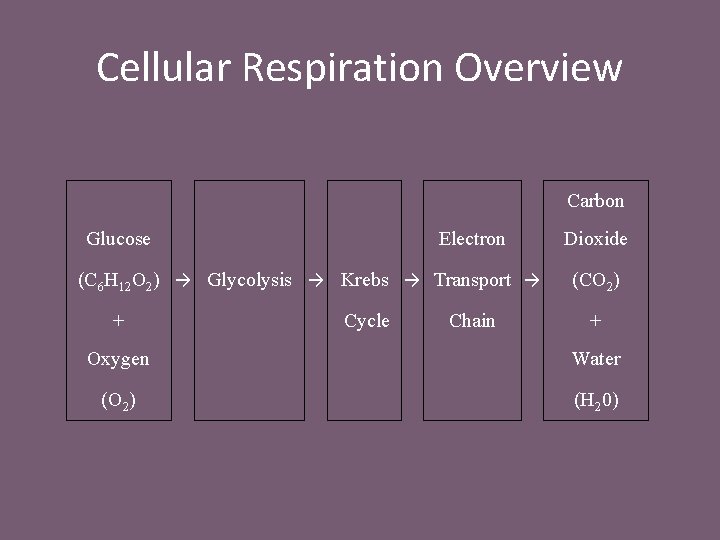 Cellular Respiration Overview

Glucose ($C_6H_{12}O_2$) + Oxygen ($O_2$)

→

Glycolysis

→

Krebs Cycle

→

Electron Transport Chain

→

Carbon Dioxide ($CO_2$) + Water ($H_20$)